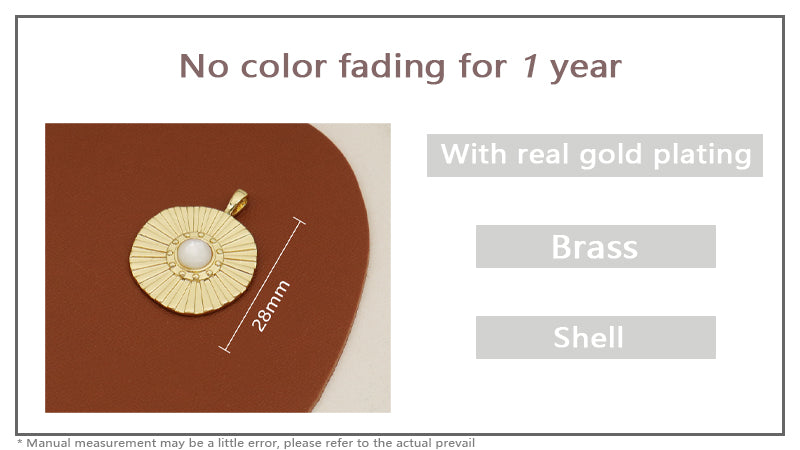 No color fading for 1 year

28mm

With real gold plating

Brass

Shell

* Manual measurement may be a little error, please refer to the actual prevail